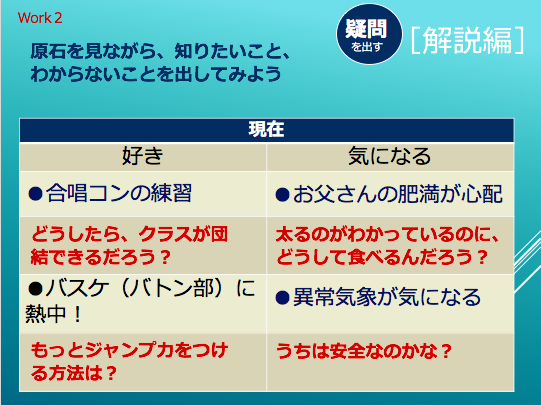 Work 2

原石を見ながら、知りたいこと、わからないことを出してみよう

疑問
を出す

［解説編］

| 現在 | |
|---|---|
| 好き | 気になる |
| ●合唱コンの練習 | ●お父さんの肥満が心配 |
| どうしたら、クラスが団結できるだろう？ | 太るのがわかっているのに、どうして食べるんだろう？ |
| ●バスケ（バトン部）に熱中！ | ●異常気象が気になる |
| もっとジャンプ力をつける方法は？ | うちは安全なのかな？ |